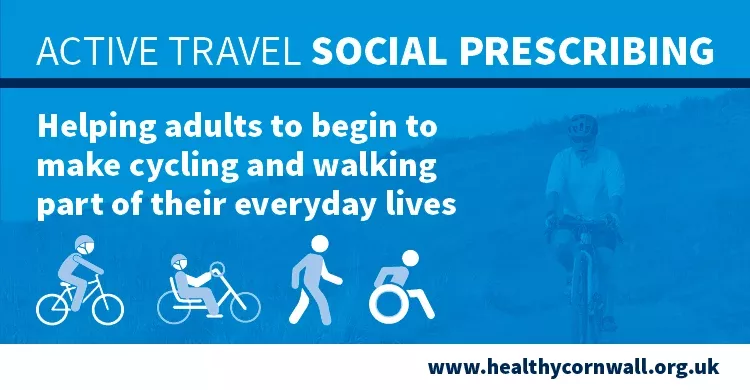 ACTIVE TRAVEL SOCIAL PRESCRIBING

Helping adults to begin to make cycling and walking part of their everyday lives

www.healthycornwall.org.uk